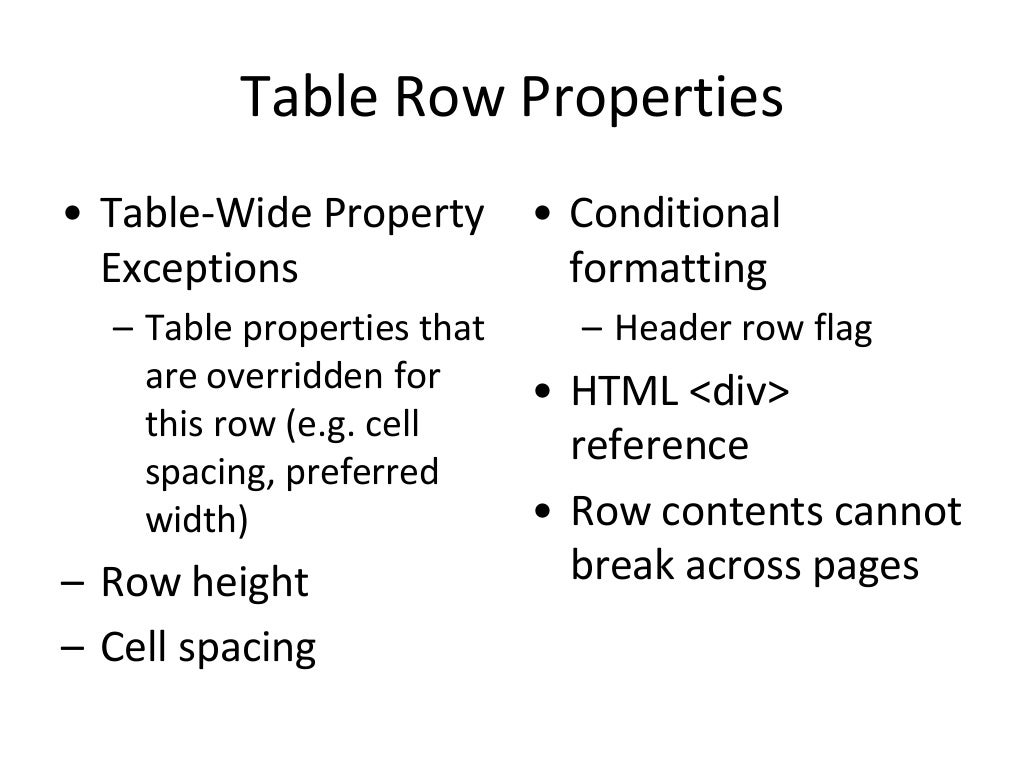 Table Row Properties

• Table-Wide Property Exceptions
– Table properties that are overridden for this row (e.g. cell spacing, preferred width)
– Row height
– Cell spacing

• Conditional formatting
– Header row flag
• HTML <div> reference
• Row contents cannot break across pages